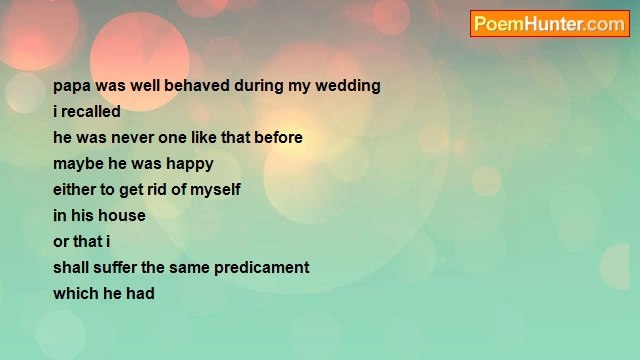 PoemHunter.com

papa was well behaved during my wedding
i recalled
he was never one like that before
maybe he was happy
either to get rid of myself
in his house
or that i
shall suffer the same predicament
which he had